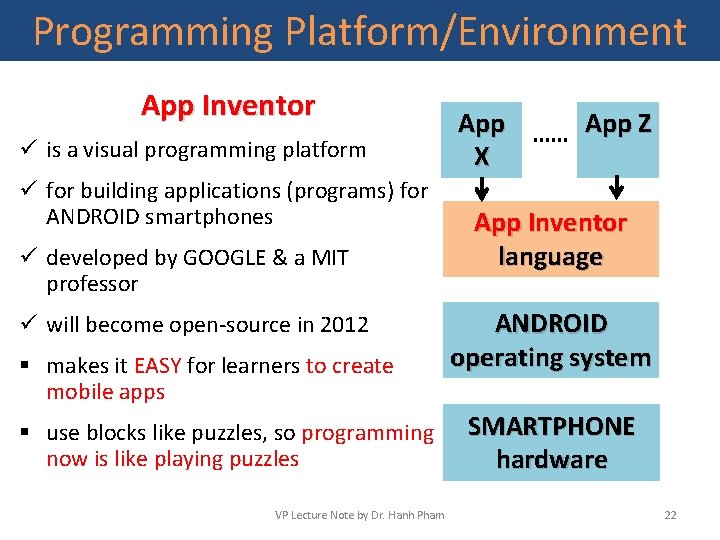 Programming Platform/Environment

App Inventor

✓ is a visual programming platform

✓ for building applications (programs) for ANDROID smartphones

✓ developed by GOOGLE & a MIT professor

✓ will become open-source in 2012

▪ makes it EASY for learners to create mobile apps

▪ use blocks like puzzles, so programming now is like playing puzzles

App X

……

App Z

App Inventor language

ANDROID operating system

SMARTPHONE hardware

VP Lecture Note by Dr. Hanh Pham

22